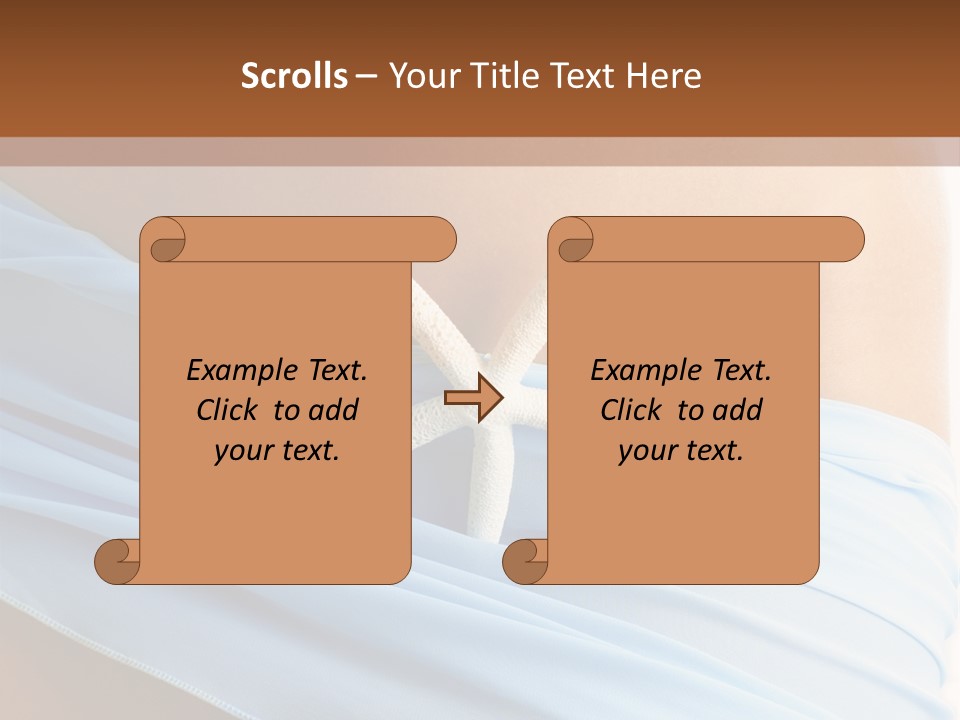 Scrolls – Your Title Text Here

Example Text. Click to add your text.

Example Text. Click to add your text.